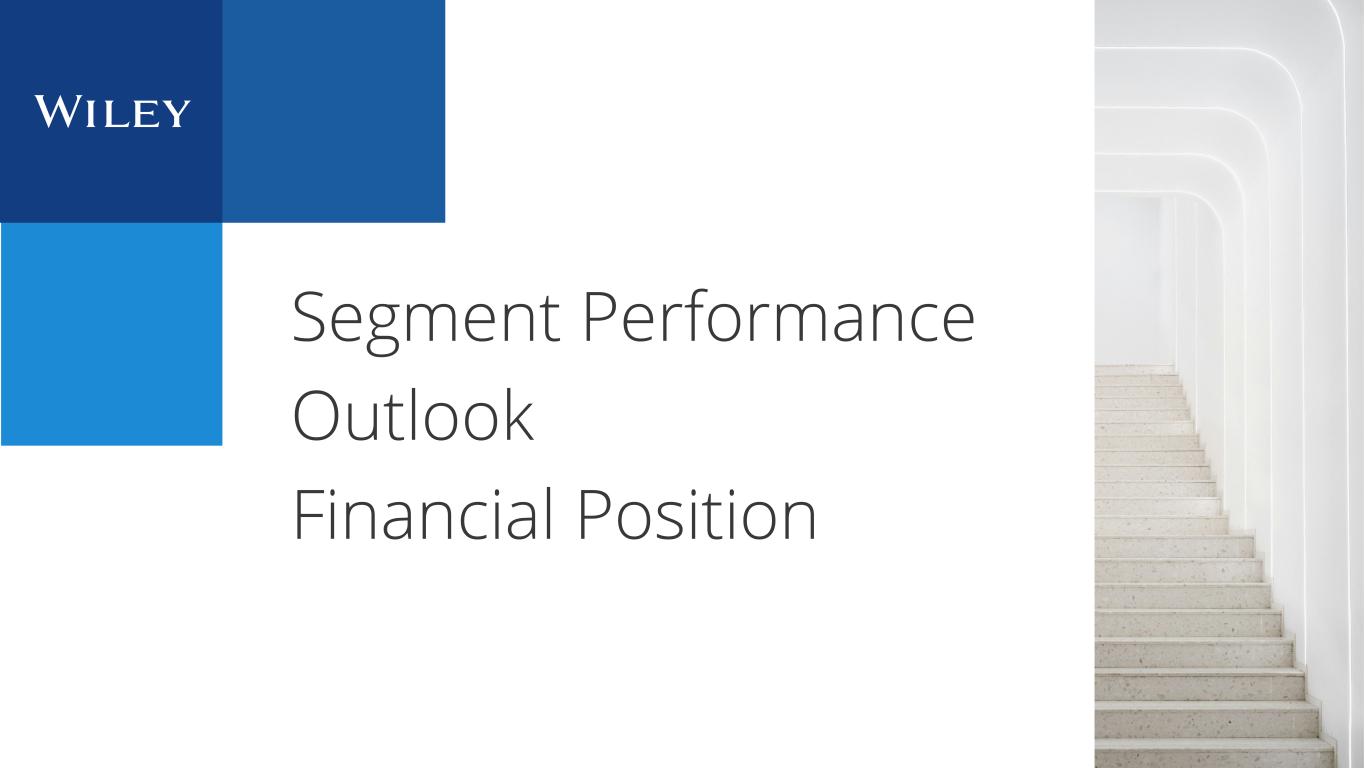 WILEY

Segment Performance
Outlook
Financial Position